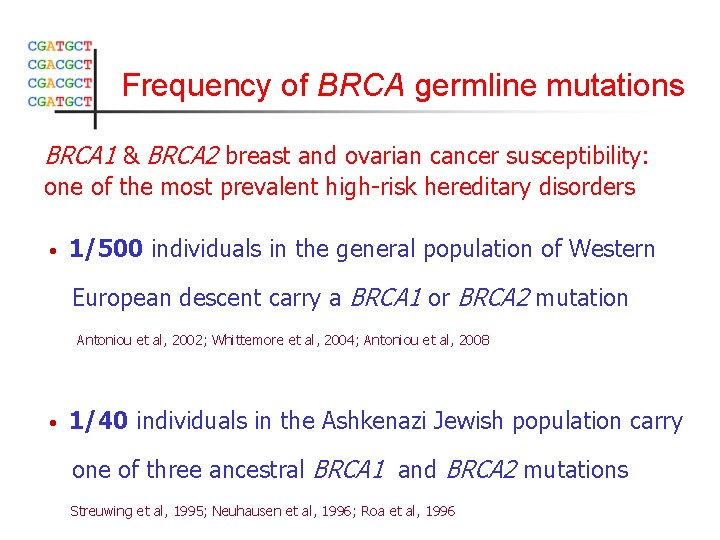 CGATGCT
CGACGCT
CGACGCT
CGATGCT

Frequency of BRCA germline mutations

BRCA1 & BRCA2 breast and ovarian cancer susceptibility: one of the most prevalent high-risk hereditary disorders

• 1/500 individuals in the general population of Western European descent carry a BRCA1 or BRCA2 mutation

Antoniou et al, 2002; Whittemore et al, 2004; Antoniou et al, 2008

• 1/40 individuals in the Ashkenazi Jewish population carry one of three ancestral BRCA1 and BRCA2 mutations

Streuwing et al, 1995; Neuhausen et al, 1996; Roa et al, 1996